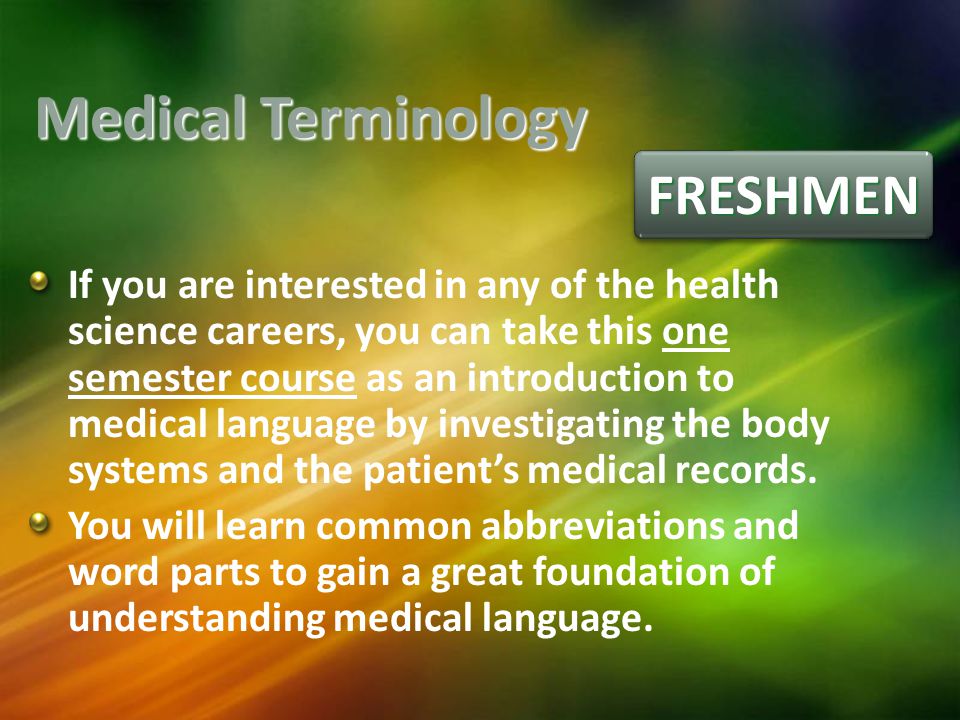 Medical Terminology

FRESHMEN

If you are interested in any of the health science careers, you can take this one semester course as an introduction to medical language by investigating the body systems and the patient's medical records.

You will learn common abbreviations and word parts to gain a great foundation of understanding medical language.